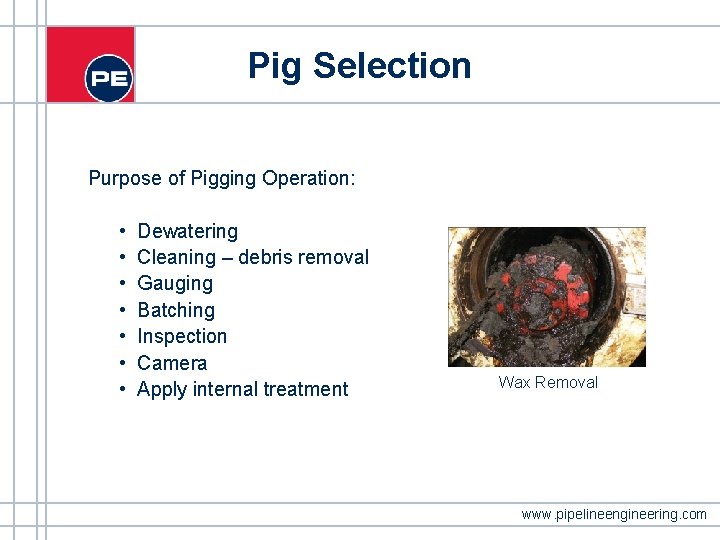 PE

Pig Selection

Purpose of Pigging Operation:

• Dewatering
• Cleaning – debris removal
• Gauging
• Batching
• Inspection
• Camera
• Apply internal treatment

Wax Removal

www.pipelineengineering.com